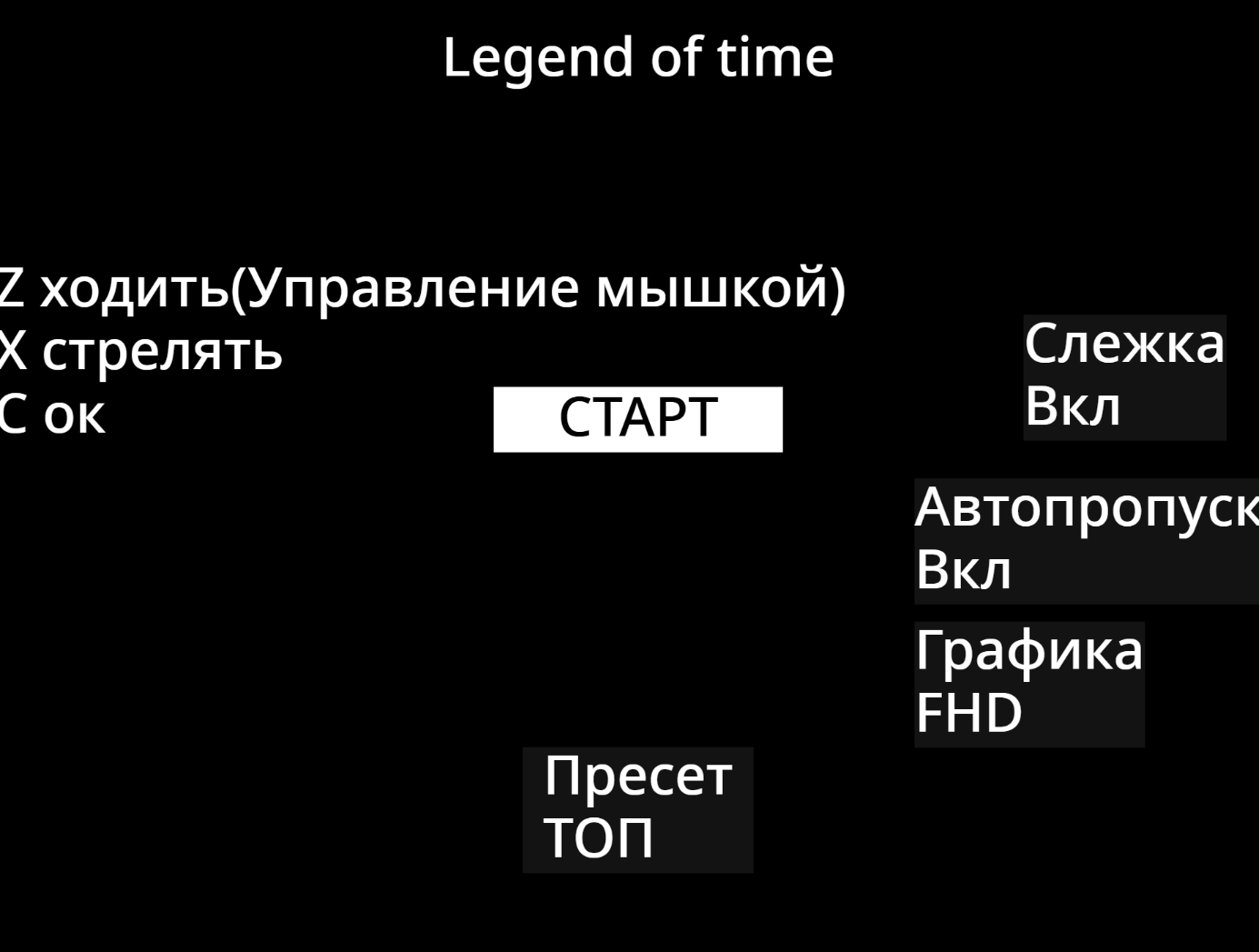 Legend of time

Z ходить(Управление мышкой)
X стрелять
C ок

СТАРТ

Слежка
Вкл

Автопропуск
Вкл

Графика
FHD

Пресет
ТОП